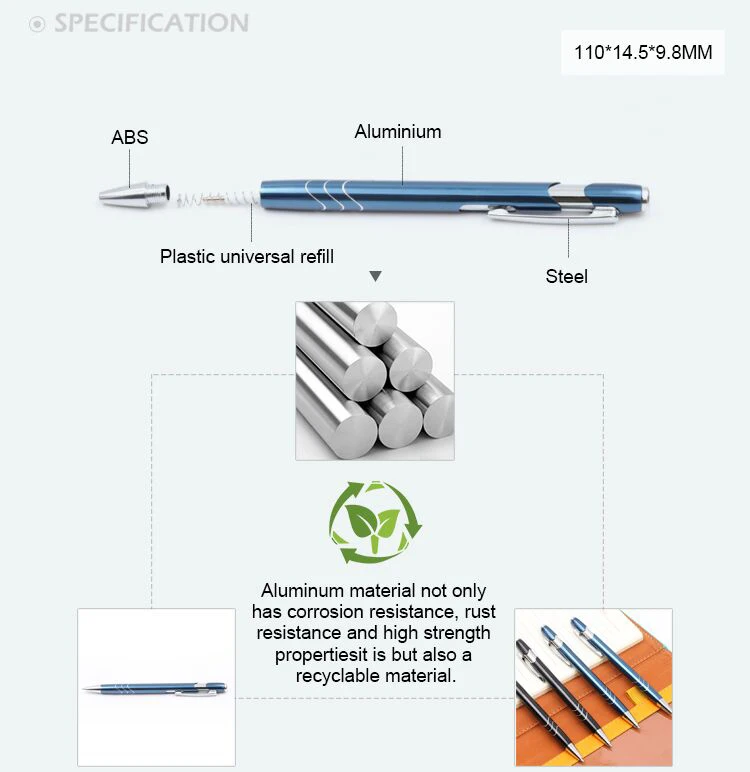 SPECIFICATION

110*14.5*9.8MM

ABS

Aluminium

Plastic universal refill

Steel

Aluminum material not only has corrosion resistance, rust resistance and high strength propertiesit is but also a recyclable material.